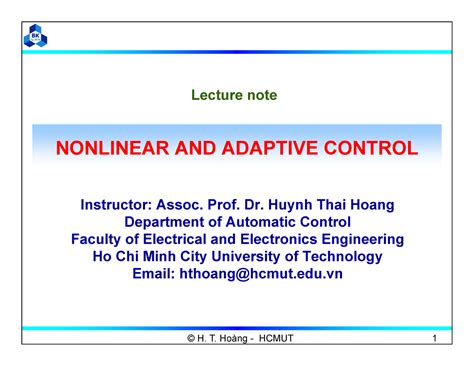 BK

Lecture note

NONLINEAR AND ADAPTIVE CONTROL

Instructor: Assoc. Prof. Dr. Huynh Thai Hoang
Department of Automatic Control
Faculty of Electrical and Electronics Engineering
Ho Chi Minh City University of Technology
Email: hthoang@hcmut.edu.vn

© H. T. Hoàng - HCMUT 1